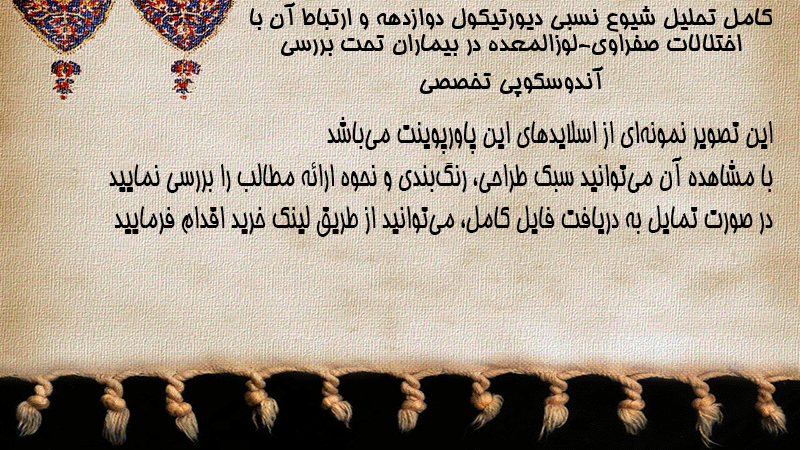 کامل تحلیل شیوع نسبی دیورتیکول دوازدهه و ارتباط آن با اختلالات صفراوی-لوزالمعده در بیماران تحت بررسی آندوسکوپی تخصصی

این تصویر نمونه‌ای از اسلایدهای این پاورپوینت می‌باشد
با مشاهده آن می‌توانید سبک طراحی، رنگ‌بندی و نحوه ارائه مطالب را بررسی نمایید
در صورت تمایل به دریافت فایل کامل، می‌توانید از طریق لینک خرید اقدام فرمایید